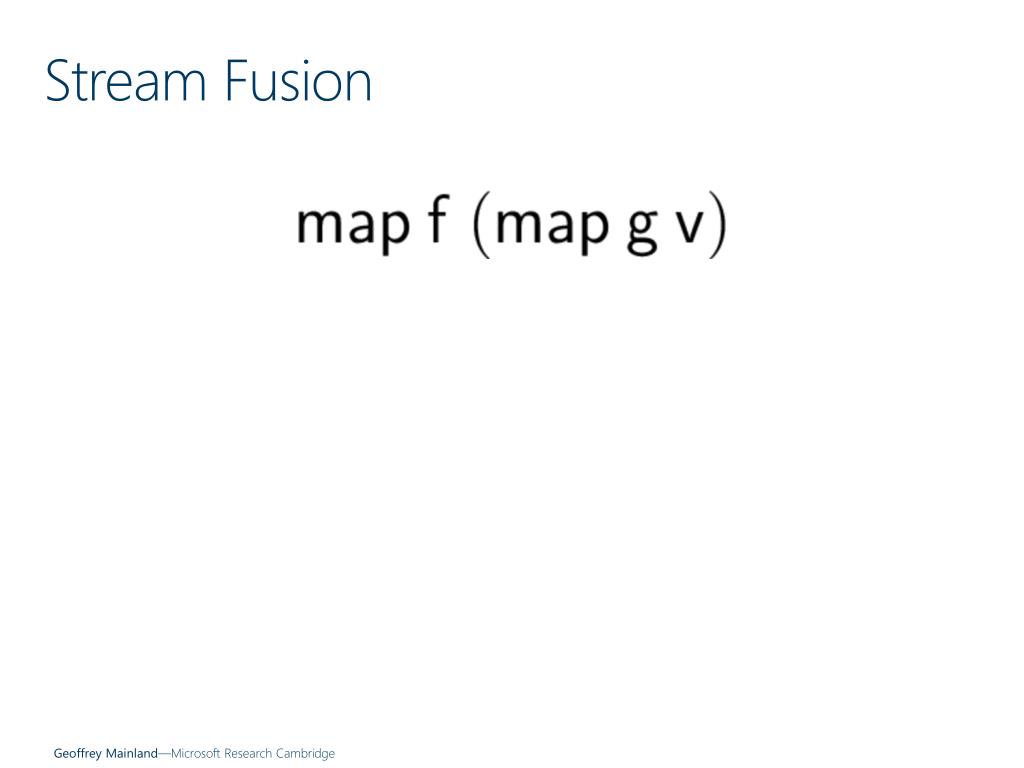 Stream Fusion

map f (map g v)

Geoffrey Mainland—Microsoft Research Cambridge